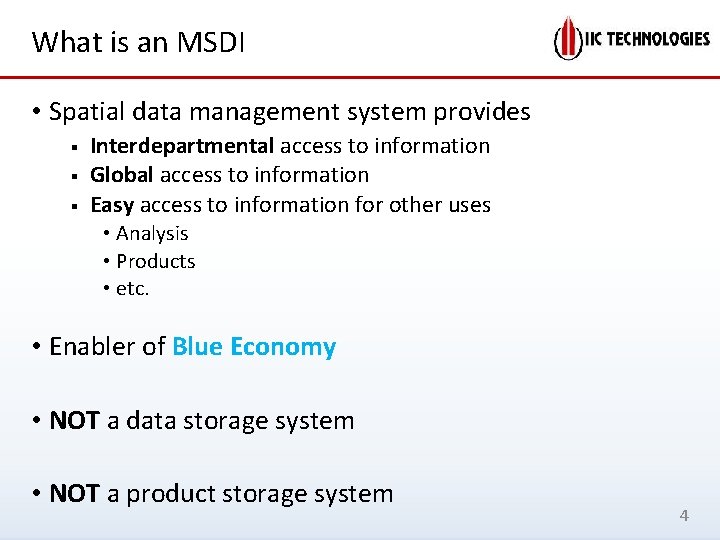 What is an MSDI

IIC TECHNOLOGIES

• Spatial data management system provides
  ▪ Interdepartmental access to information
  ▪ Global access to information
  ▪ Easy access to information for other uses
    • Analysis
    • Products
    • etc.

• Enabler of Blue Economy

• NOT a data storage system

• NOT a product storage system

4